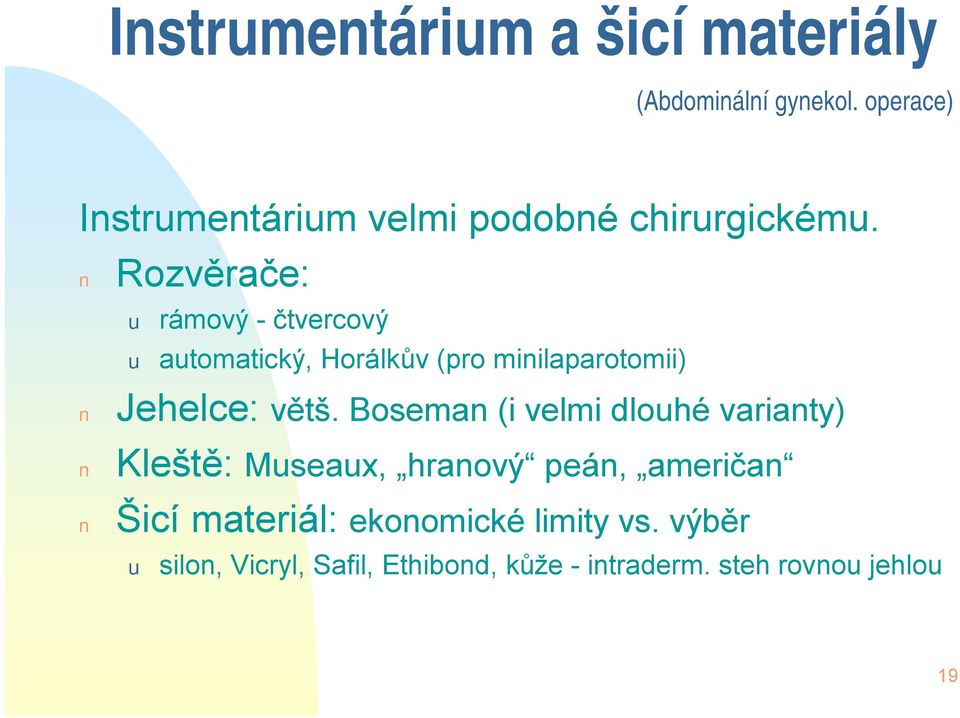 Instrumentárium a šicí materiály

(Abdominální gynekol. operace)

Instrumentárium velmi podobné chirurgickému.

n Rozvěrače:

u rámový - čtvercový

u automatický, Horálkův (pro minilaparotomii)

n Jehelce: větš. Boseman (i velmi dlouhé varianty)

n Kleště: Museaux, „hranový“ peán, „američan“

n Šicí materiál: ekonomické limity vs. výběr

u silon, Vicryl, Safil, Ethibond, kůže - intraderm. steh rovnou jehlou

19